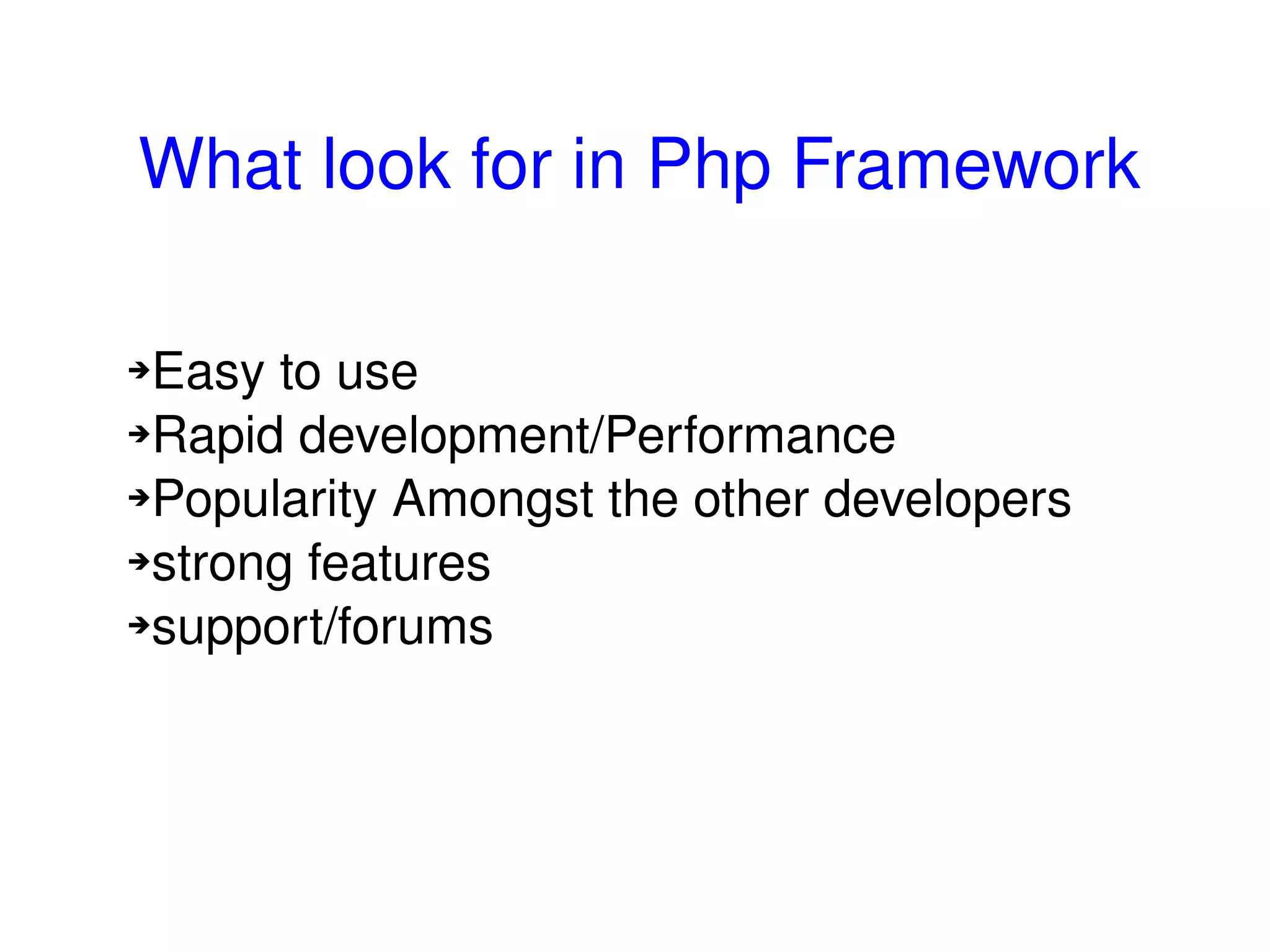 What look for in Php Framework

➔Easy to use
➔Rapid development/Performance
➔Popularity Amongst the other developers
➔strong features
➔support/forums